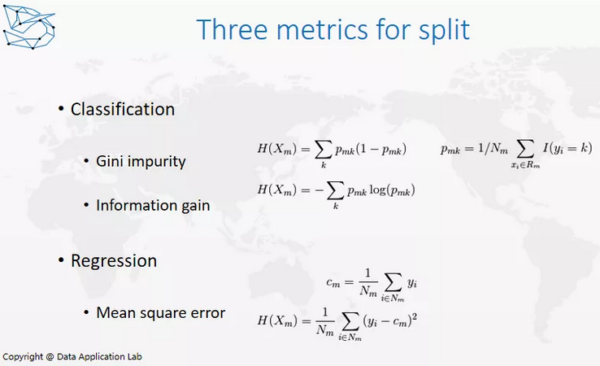 Three metrics for split

• Classification

• Gini impurity

$H(X_m) = \sum_k p_{mk}(1 - p_{mk})$

$p_{mk} = 1/N_m \sum_{x_i \in R_m} I(y_i = k)$

• Information gain

$H(X_m) = -\sum_k p_{mk} \log(p_{mk})$

• Regression

$c_m = \frac{1}{N_m} \sum_{i \in N_m} y_i$

• Mean square error

$H(X_m) = \frac{1}{N_m} \sum_{i \in N_m} (y_i - c_m)^2$

Copyright @ Data Application Lab